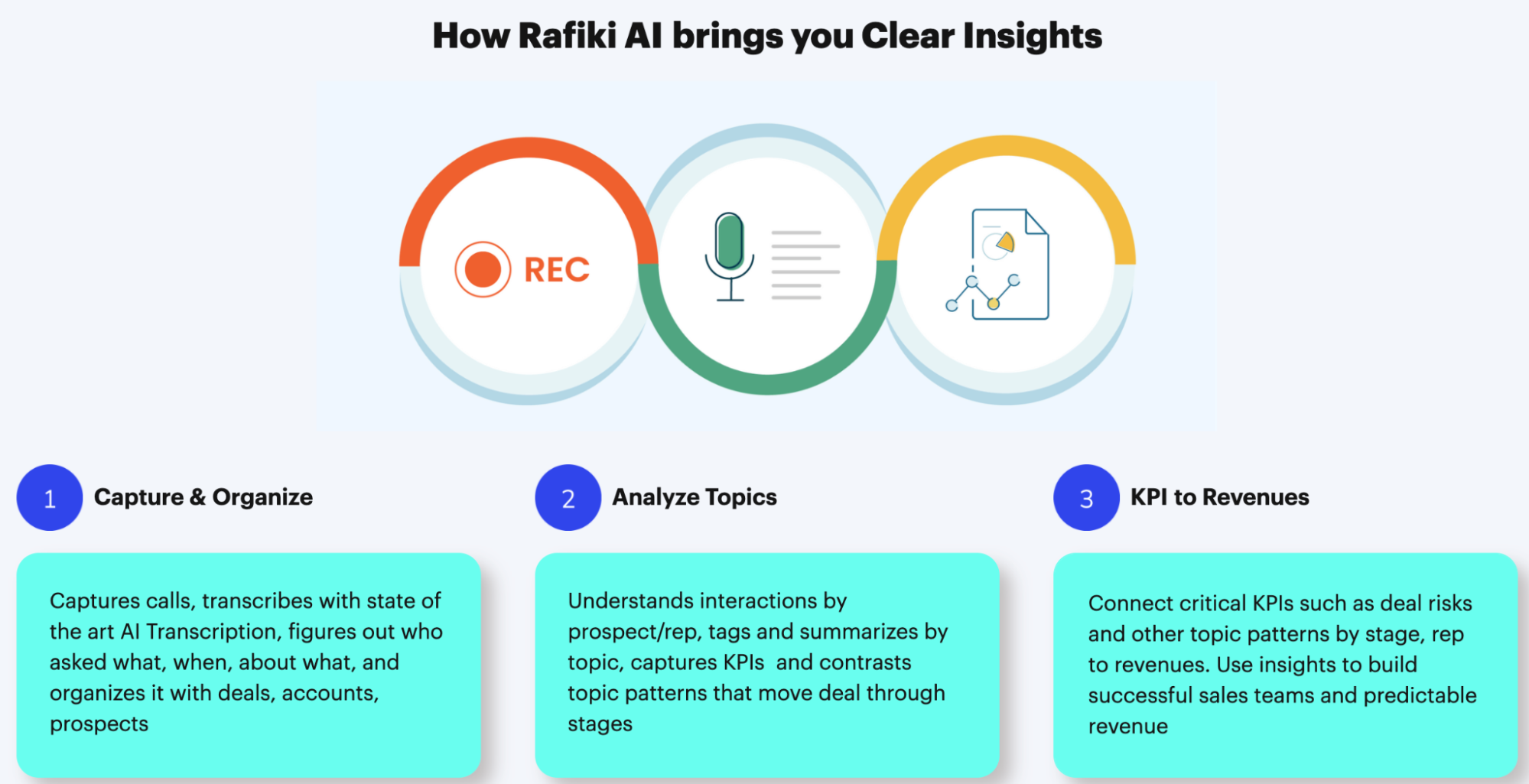 How Rafiki AI brings you Clear Insights

REC

1 Capture & Organize

Captures calls, transcribes with state of the art AI Transcription, figures out who asked what, when, about what, and organizes it with deals, accounts, prospects

2 Analyze Topics

Understands interactions by prospect/rep, tags and summarizes by topic, captures KPIs and contrasts topic patterns that move deal through stages

3 KPI to Revenues

Connect critical KPIs such as deal risks and other topic patterns by stage, rep to revenues. Use insights to build successful sales teams and predictable revenue